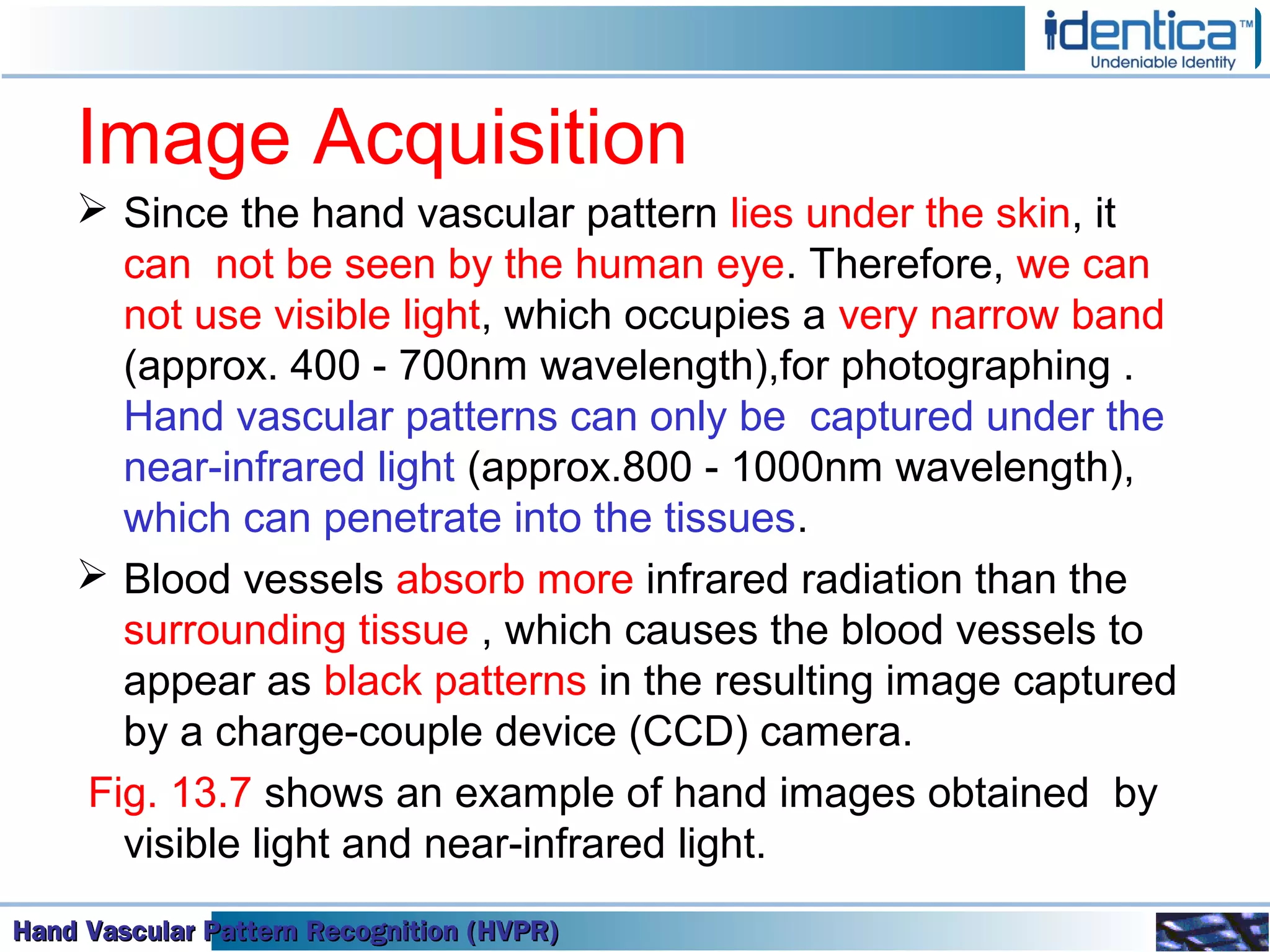 identica™
Undeniable Identity

Image Acquisition

➢ Since the hand vascular pattern lies under the skin, it can not be seen by the human eye. Therefore, we can not use visible light, which occupies a very narrow band (approx. 400 - 700nm wavelength),for photographing . Hand vascular patterns can only be captured under the near-infrared light (approx.800 - 1000nm wavelength), which can penetrate into the tissues.

➢ Blood vessels absorb more infrared radiation than the surrounding tissue , which causes the blood vessels to appear as black patterns in the resulting image captured by a charge-couple device (CCD) camera.

Fig. 13.7 shows an example of hand images obtained by visible light and near-infrared light.

Hand Vascular Pattern Recognition (HVPR)